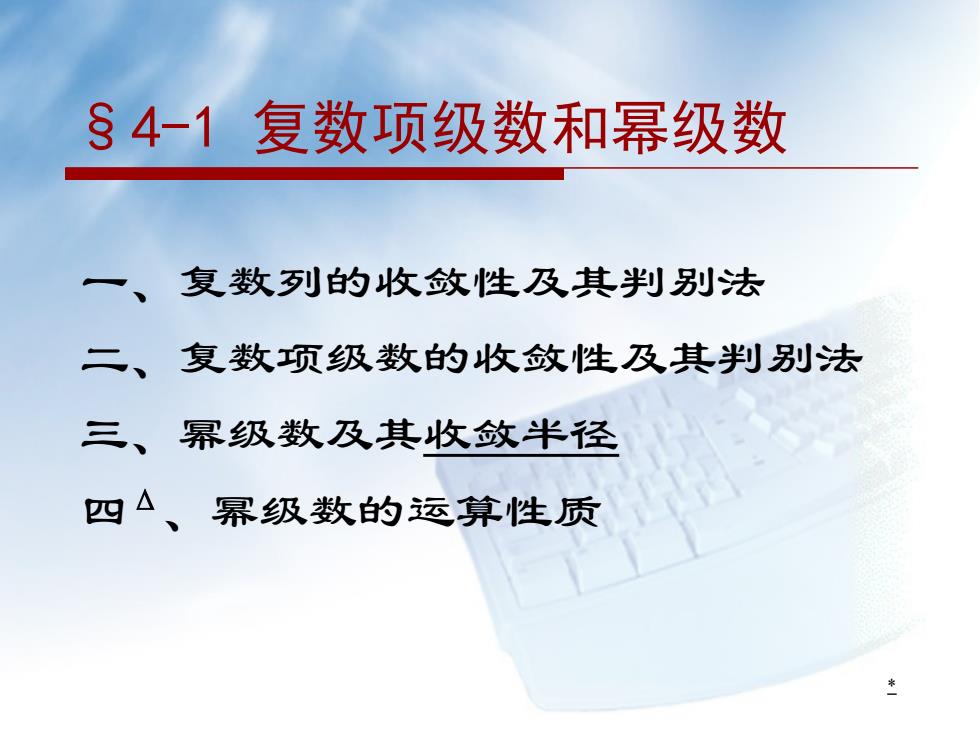 §4-1 复数项级数和幂级数

一、复数列的收敛性及其判别法

二、复数项级数的收敛性及其判别法

三、幂级数及其收敛半径

四$^{\Delta}$、幂级数的运算性质

*